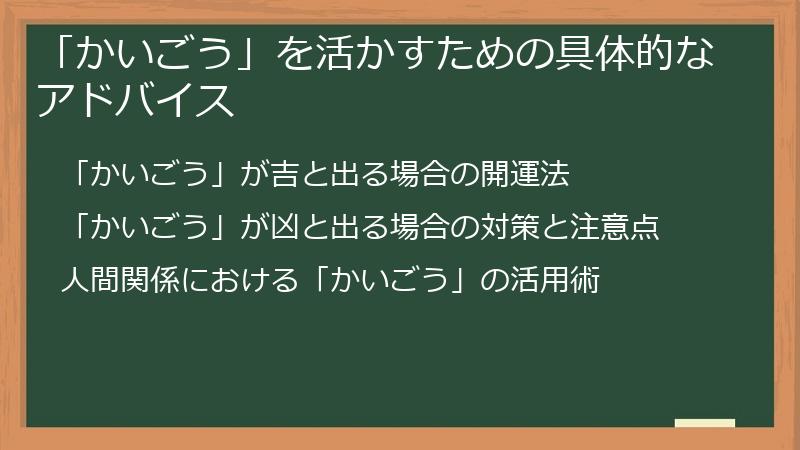 「かいごう」を活かすための具体的なアドバイス

「かいごう」が吉と出る場合の開運法

「かいごう」が凶と出る場合の対策と注意点

人間関係における「かいごう」の活用術